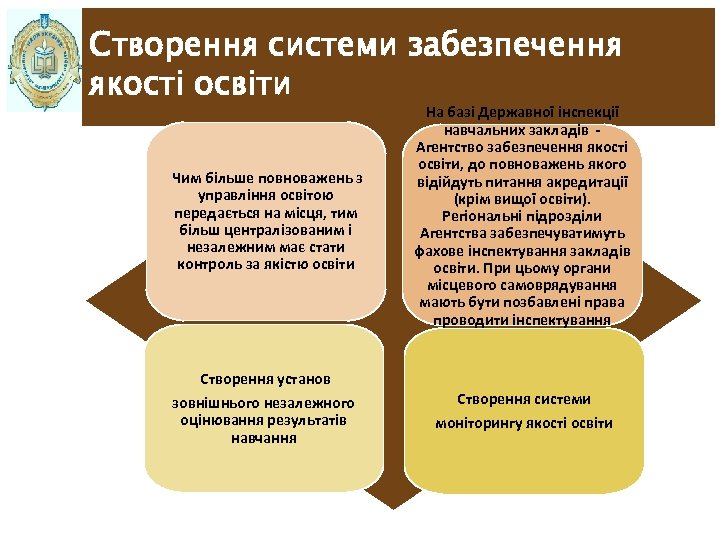 Створення системи забезпечення якості освіти

Чим більше повноважень з управління освітою передається на місця, тим більш централізованим і незалежним має стати контроль за якістю освіти

На базі Державної інспекції навчальних закладів - Агентство забезпечення якості освіти, до повноважень якого відійдуть питання акредитації (крім вищої освіти). Регіональні підрозділи Агентства забезпечуватимуть фахове інспектування закладів освіти. При цьому органи місцевого самоврядування мають бути позбавлені права проводити інспектування

Створення установ зовнішнього незалежного оцінювання результатів навчання

Створення системи моніторингу якості освіти